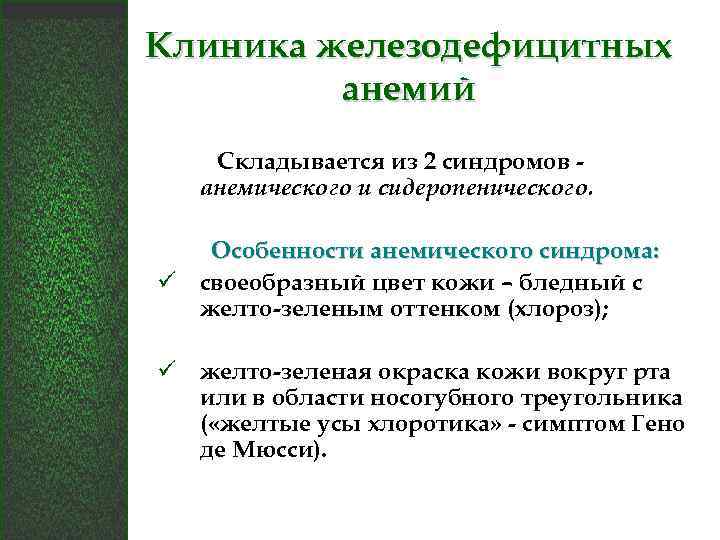 Клиника железодефицитных анемий

Складывается из 2 синдромов - анемического и сидеропенического.

Особенности анемического синдрома:

✓ своеобразный цвет кожи – бледный с желто-зеленым оттенком (хлороз);

✓ желто-зеленая окраска кожи вокруг рта или в области носогубного треугольника («желтые усы хлоротика» - симптом Гено де Мюсси).